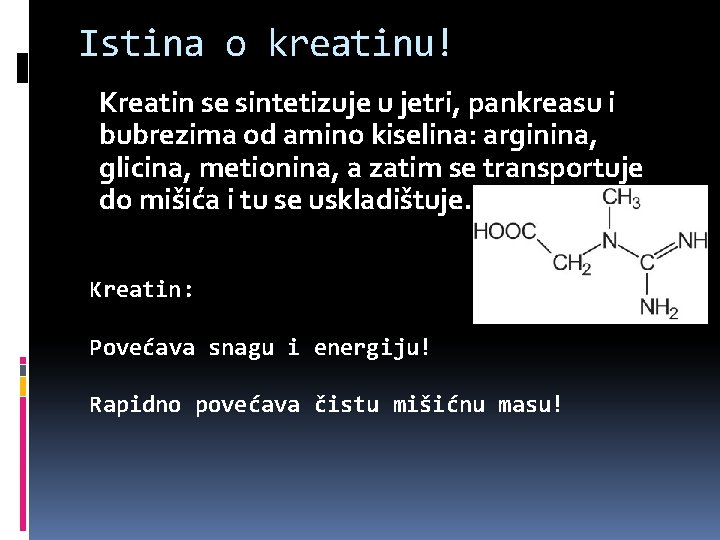 Istina o kreatinu!

Kreatin se sintetizuje u jetri, pankreasu i bubrezima od amino kiselina: arginina, glicina, metionina, a zatim se transportuje do mišića i tu se uskladištuje.

$CH_3$
HOOC
N
NH
$CH_2$
C
$NH_2$

Kreatin:

Povećava snagu i energiju!

Rapidno povećava čistu mišićnu masu!